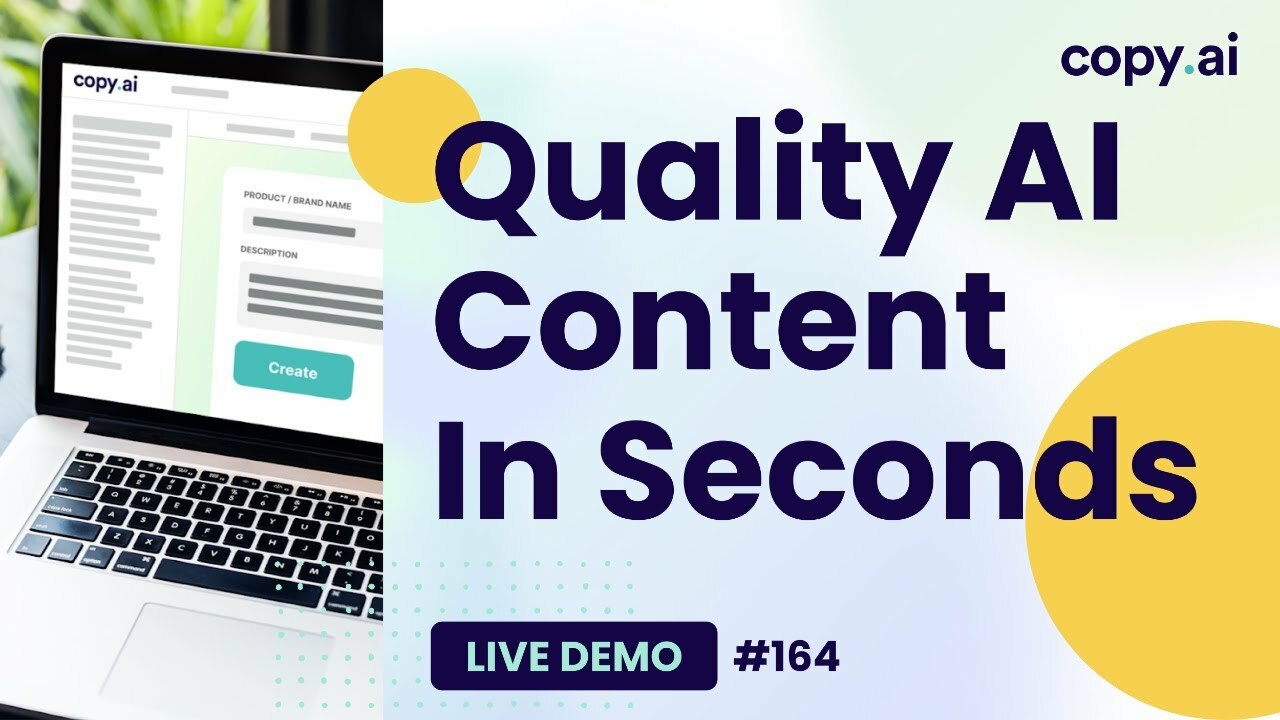 copy.ai

PRODUCT / BRAND NAME

DESCRIPTION

Create

copy.ai

Quality AI Content In Seconds

LIVE DEMO #164